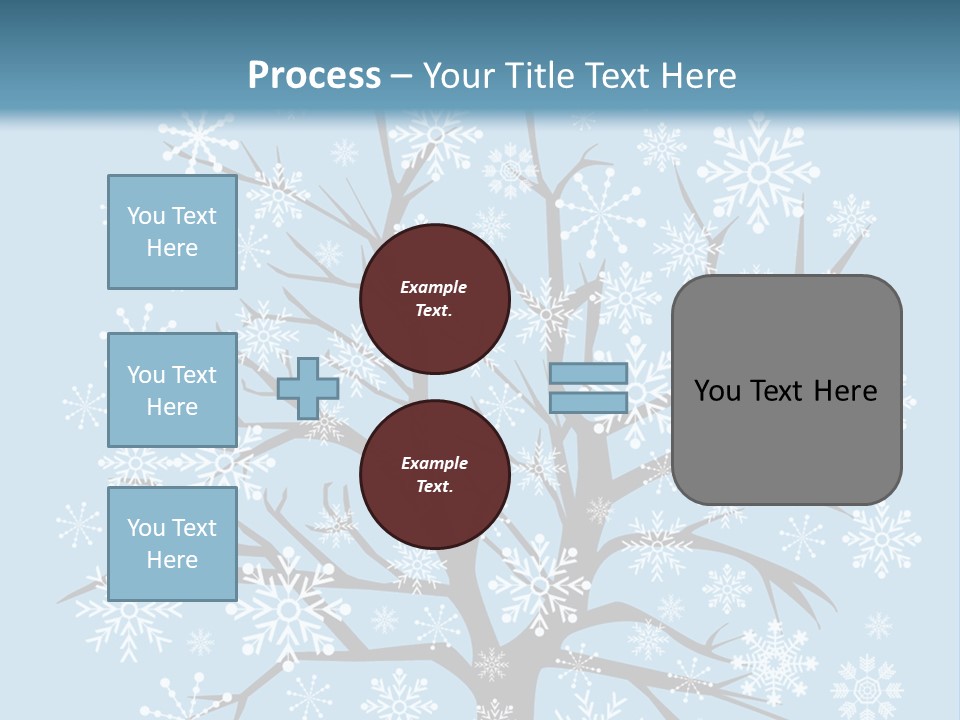 Process – Your Title Text Here

You Text Here

You Text Here

You Text Here

Example Text.

Example Text.

You Text Here